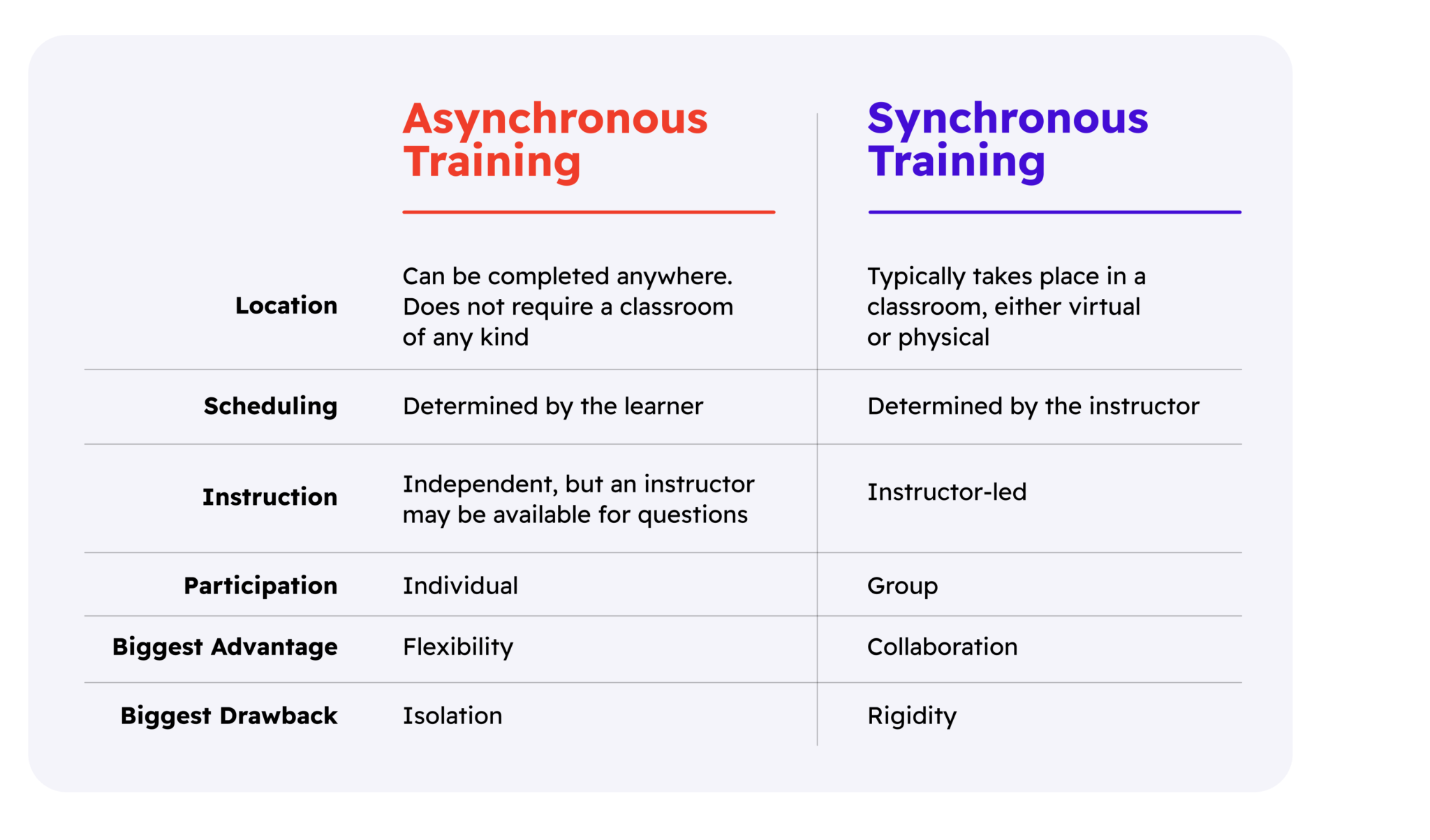 |  | Asynchronous Training | Synchronous Training |
|---|---|---|
| Location | Can be completed anywhere. Does not require a classroom of any kind | Typically takes place in a classroom, either virtual or physical |
| Scheduling | Determined by the learner | Determined by the instructor |
| Instruction | Independent, but an instructor may be available for questions | Instructor-led |
| Participation | Individual | Group |
| Biggest Advantage | Flexibility | Collaboration |
| Biggest Drawback | Isolation | Rigidity |